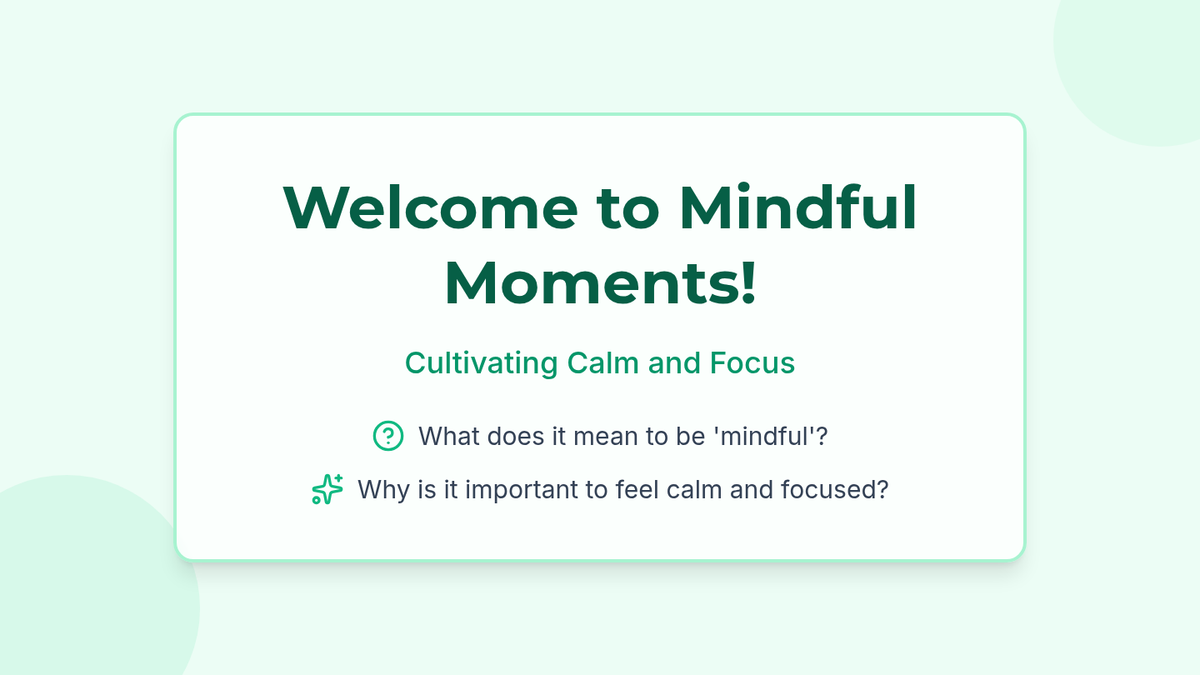 Welcome to Mindful Moments!

Cultivating Calm and Focus

What does it mean to be 'mindful'?

Why is it important to feel calm and focused?